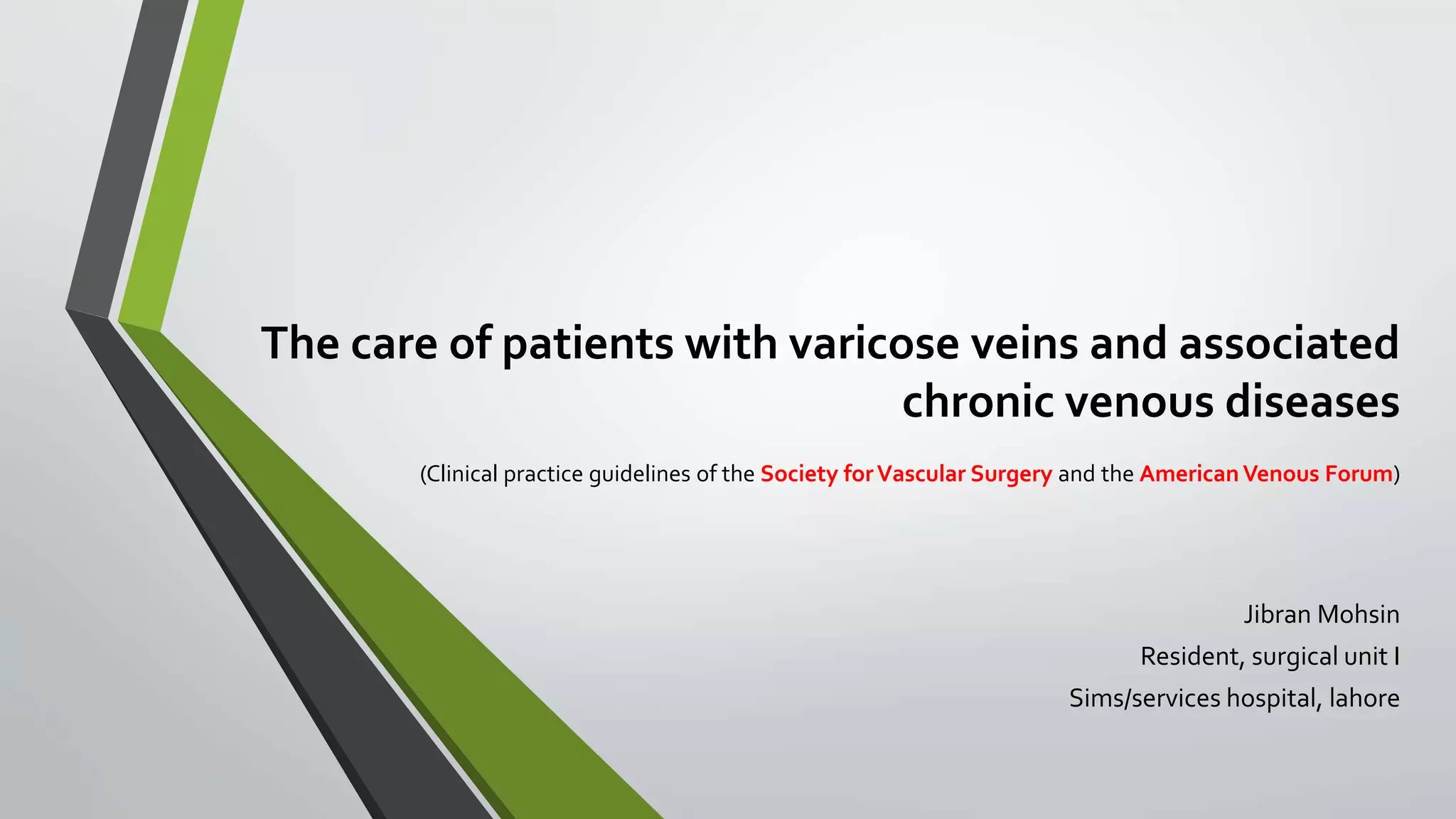 The care of patients with varicose veins and associated chronic venous diseases

(Clinical practice guidelines of the Society for Vascular Surgery and the American Venous Forum)

Jibran Mohsin
Resident, surgical unit I
Sims/services hospital, lahore